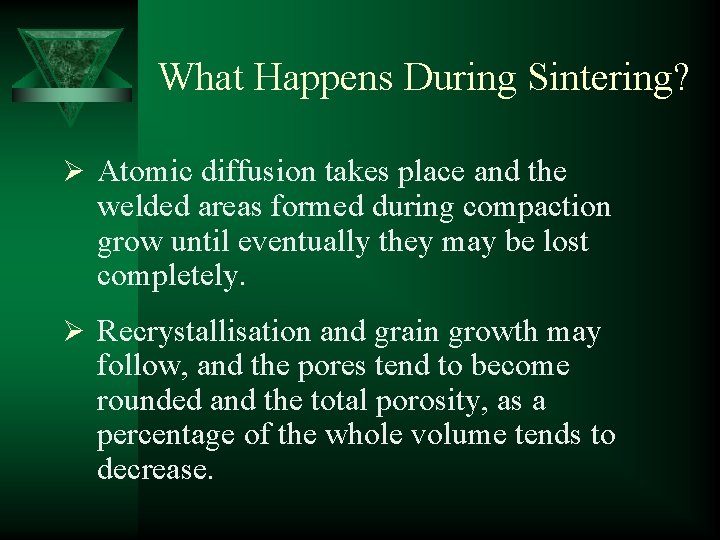 What Happens During Sintering?

➢ Atomic diffusion takes place and the welded areas formed during compaction grow until eventually they may be lost completely.

➢ Recrystallisation and grain growth may follow, and the pores tend to become rounded and the total porosity, as a percentage of the whole volume tends to decrease.